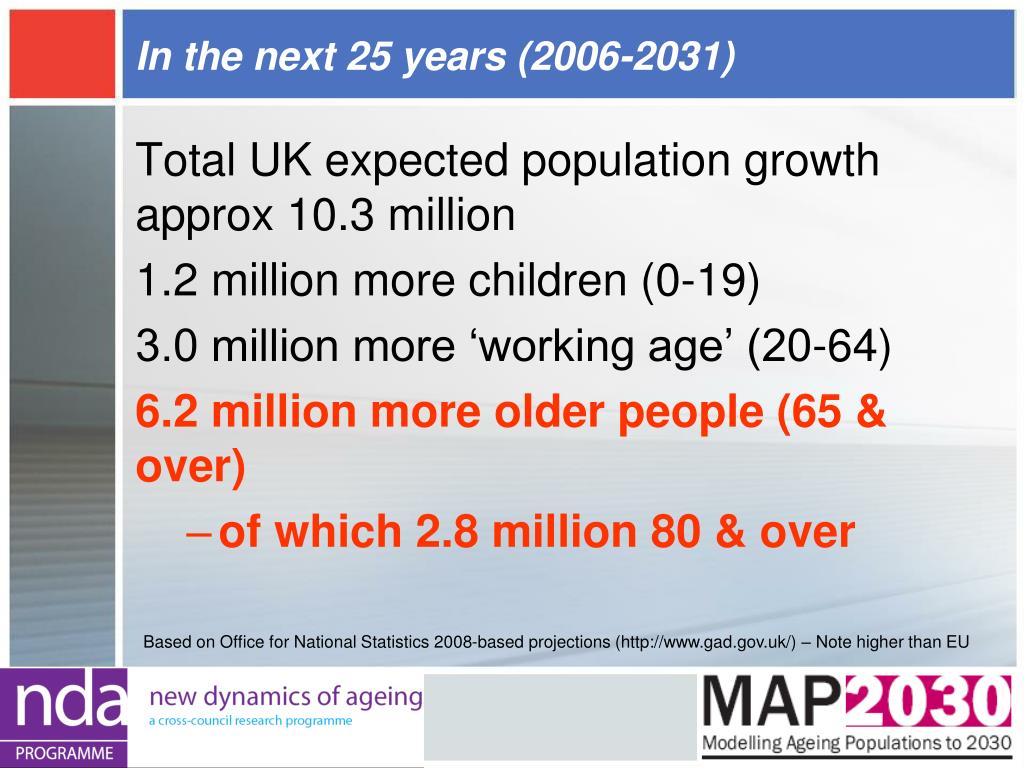 In the next 25 years (2006-2031)

Total UK expected population growth approx 10.3 million

1.2 million more children (0-19)

3.0 million more ‘working age’ (20-64)

6.2 million more older people (65 & over)

– of which 2.8 million 80 & over

Based on Office for National Statistics 2008-based projections (http://www.gad.gov.uk/) – Note higher than EU

nda PROGRAMME new dynamics of ageing a cross-council research programme

MAP2030 Modelling Ageing Populations to 2030